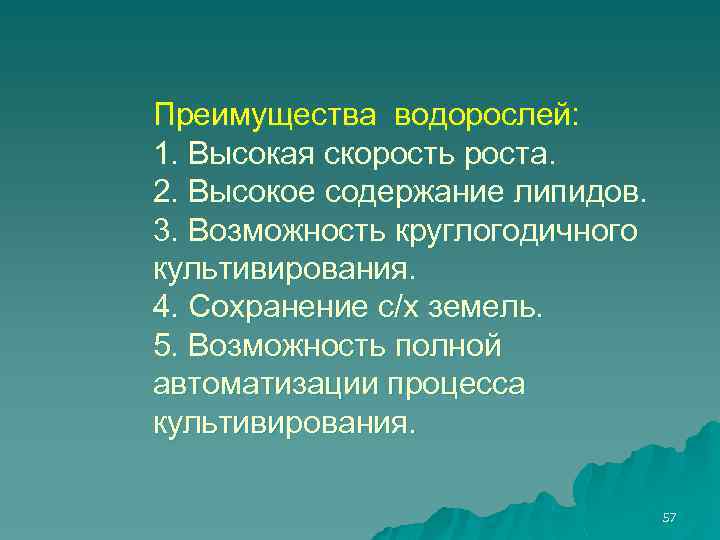 Преимущества водорослей:
1. Высокая скорость роста.
2. Высокое содержание липидов.
3. Возможность круглогодичного культивирования.
4. Сохранение с/х земель.
5. Возможность полной автоматизации процесса культивирования.

57